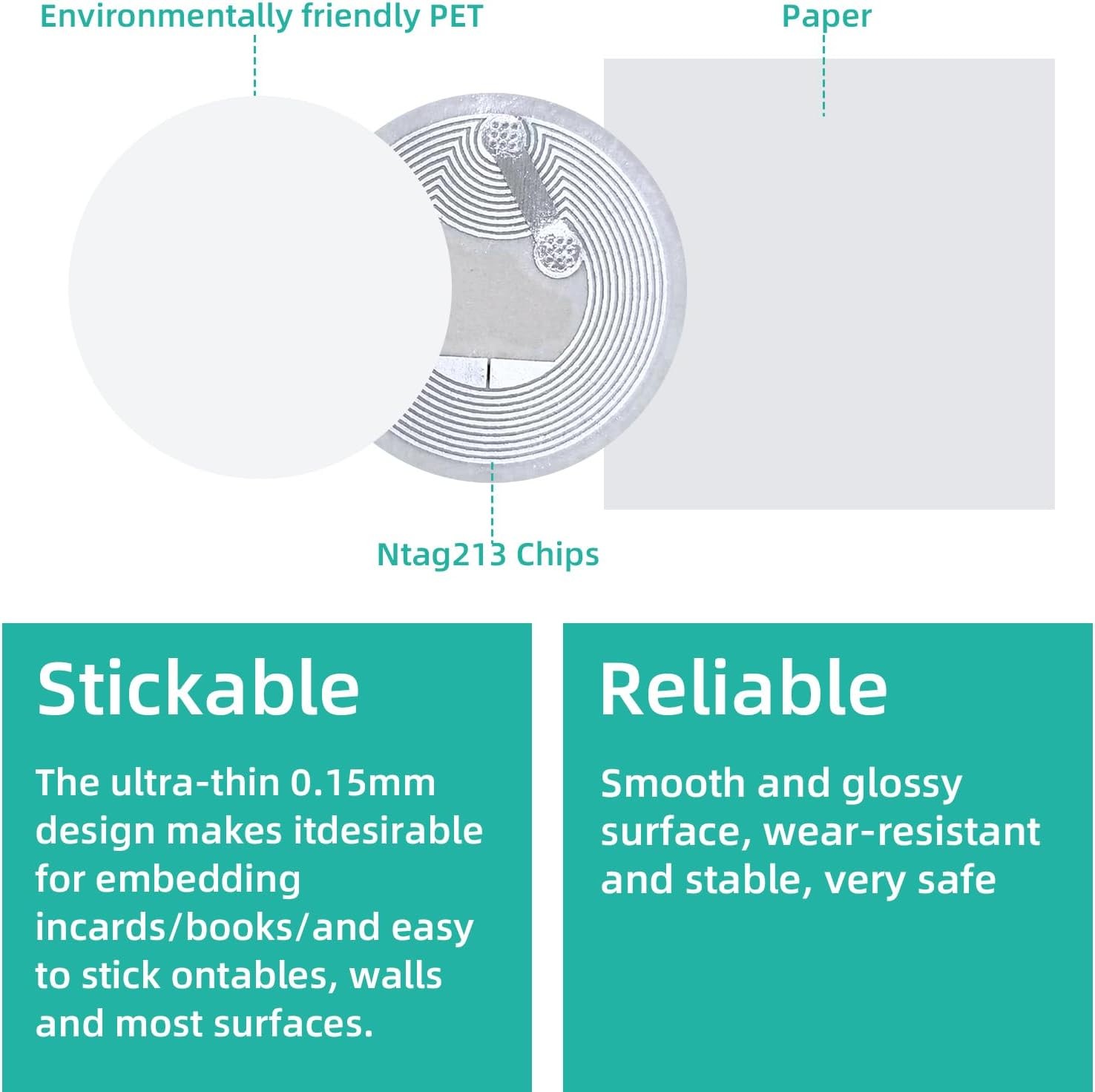 Environmentally friendly PET

Paper

Ntag213 Chips

Stickable

The ultra-thin 0.15mm design makes itdesirable for embedding incards/books/and easy to stick ontables, walls and most surfaces.

Reliable

Smooth and glossy surface, wear-resistant and stable, very safe